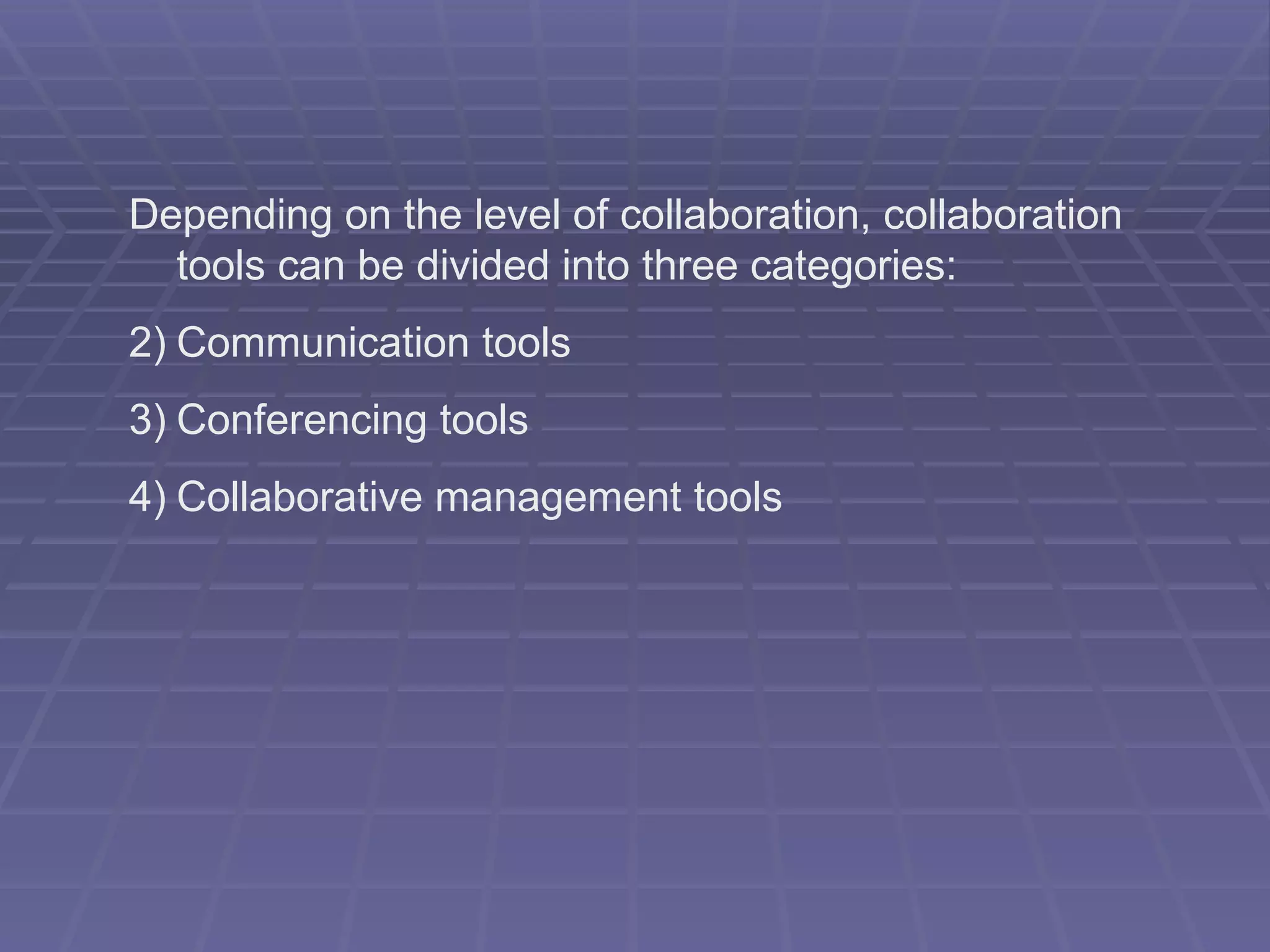 Depending on the level of collaboration, collaboration tools can be divided into three categories:

2) Communication tools

3) Conferencing tools

4) Collaborative management tools